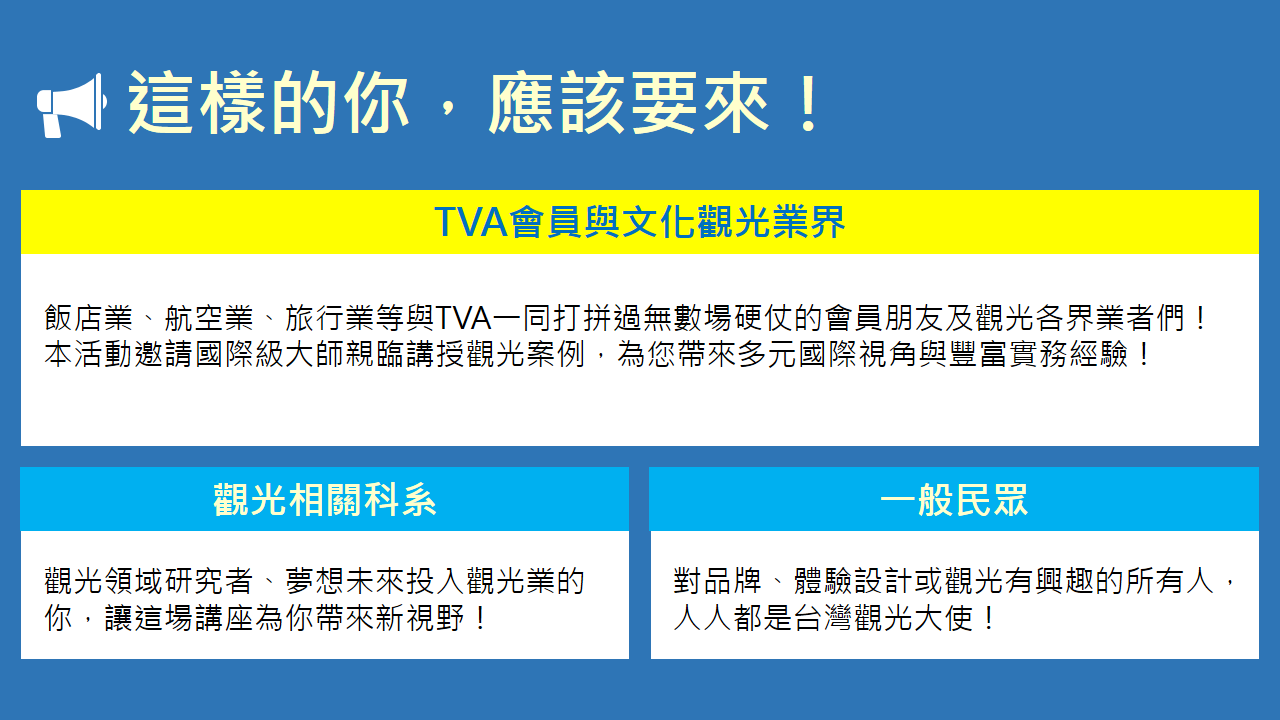 這樣的你，應該要來！

TVA會員與文化觀光業界

飯店業、航空業、旅行業等與TVA一同打拼過無數場硬仗的會員朋友及觀光各界業者們！本活動邀請國際級大師親臨講授觀光案例，為您帶來多元國際視角與豐富實務經驗！

觀光相關科系

觀光領域研究者、夢想未來投入觀光業的你，讓這場講座為你帶來新視野！

一般民眾

對品牌、體驗設計或觀光有興趣的所有人，人人都是台灣觀光大使！